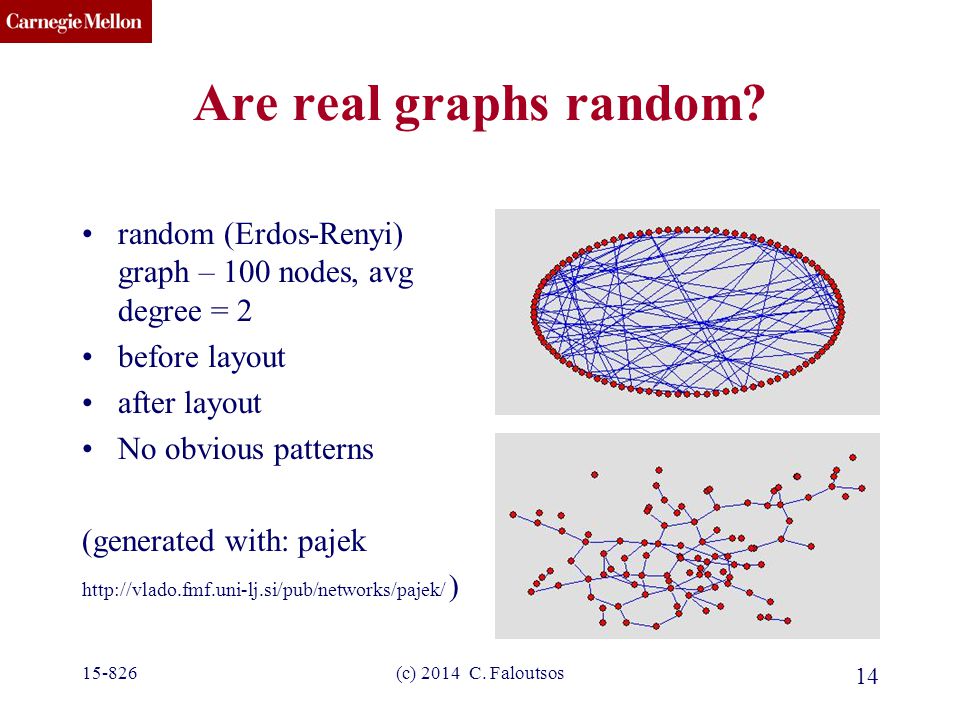 Carnegie Mellon

Are real graphs random?

• random (Erdos-Renyi) graph – 100 nodes, avg degree = 2
• before layout
• after layout
• No obvious patterns

(generated with: pajek http://vlado.fmf.uni-lj.si/pub/networks/pajek/ )

15-826
(c) 2014 C. Faloutsos
14